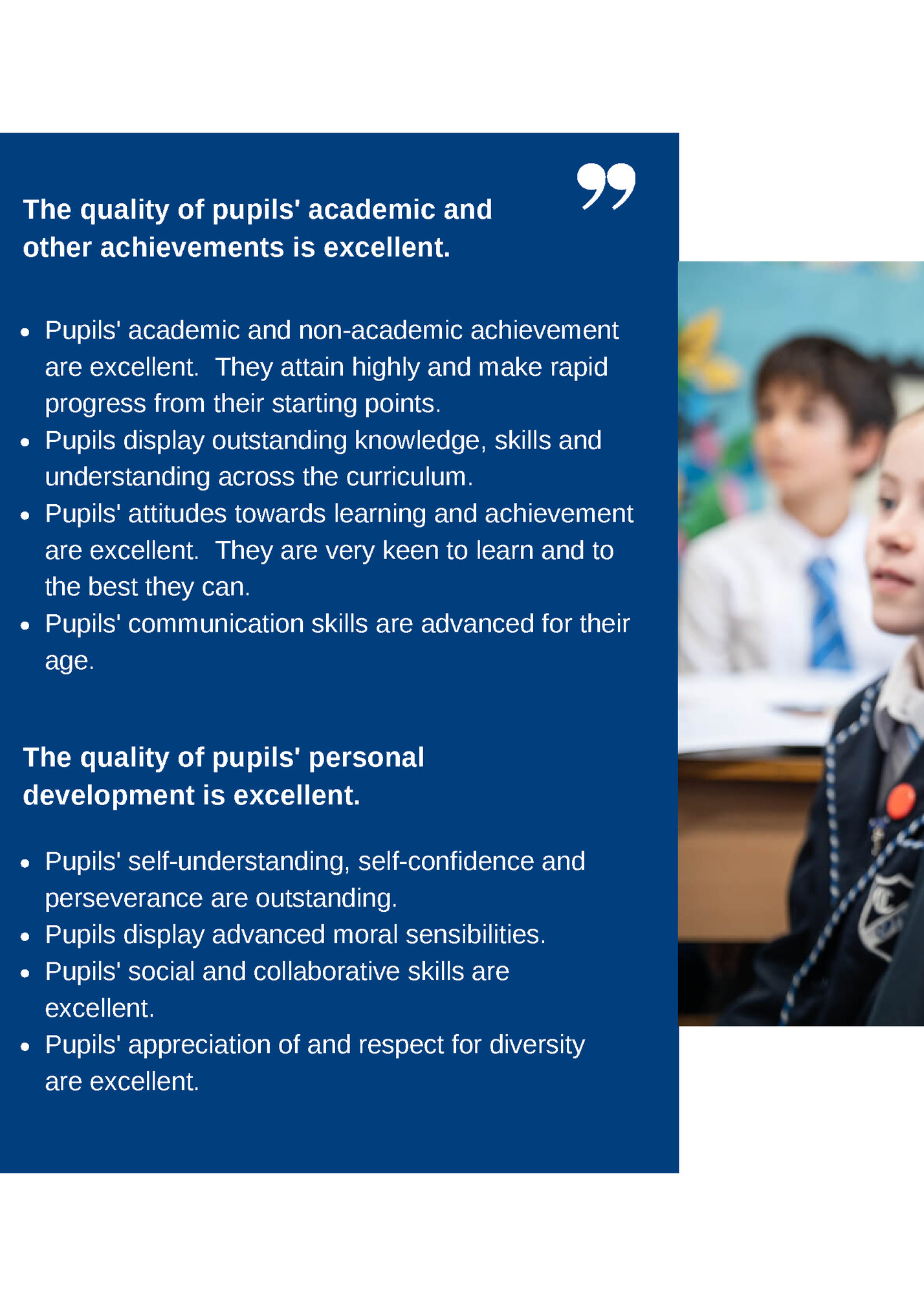 The quality of pupils' academic and other achievements is excellent.

- Pupils' academic and non-academic achievement are excellent. They attain highly and make rapid progress from their starting points.
- Pupils display outstanding knowledge, skills and understanding across the curriculum.
- Pupils' attitudes towards learning and achievement are excellent. They are very keen to learn and to the best they can.
- Pupils' communication skills are advanced for their age.

The quality of pupils' personal development is excellent.

- Pupils' self-understanding, self-confidence and perseverance are outstanding.
- Pupils display advanced moral sensibilities.
- Pupils' social and collaborative skills are excellent.
- Pupils' appreciation of and respect for diversity are excellent.